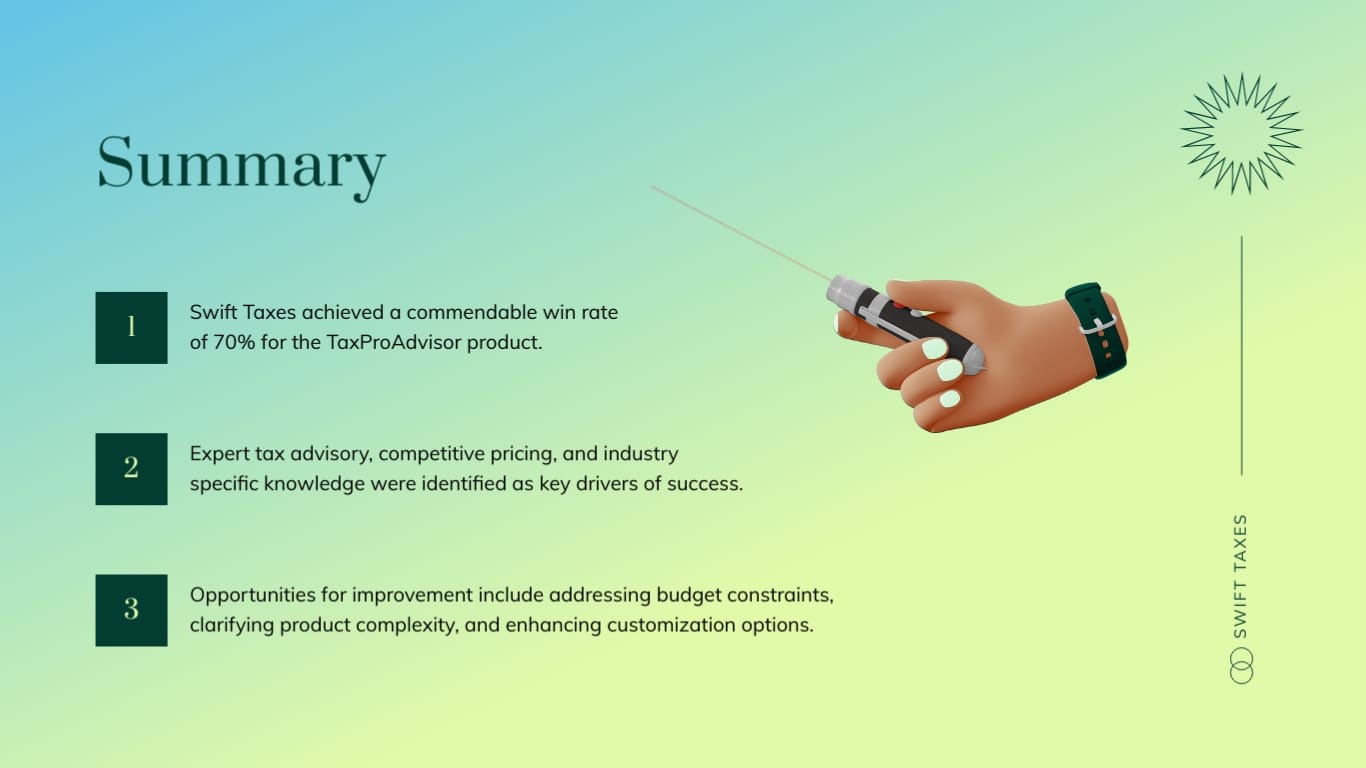 Summary

1

Swift Taxes achieved a commendable win rate of 70% for the TaxProAdvisor product.

2

Expert tax advisory, competitive pricing, and industry specific knowledge were identified as key drivers of success.

3

Opportunities for improvement include addressing budget constraints, clarifying product complexity, and enhancing customization options.

SWIFT TAXES